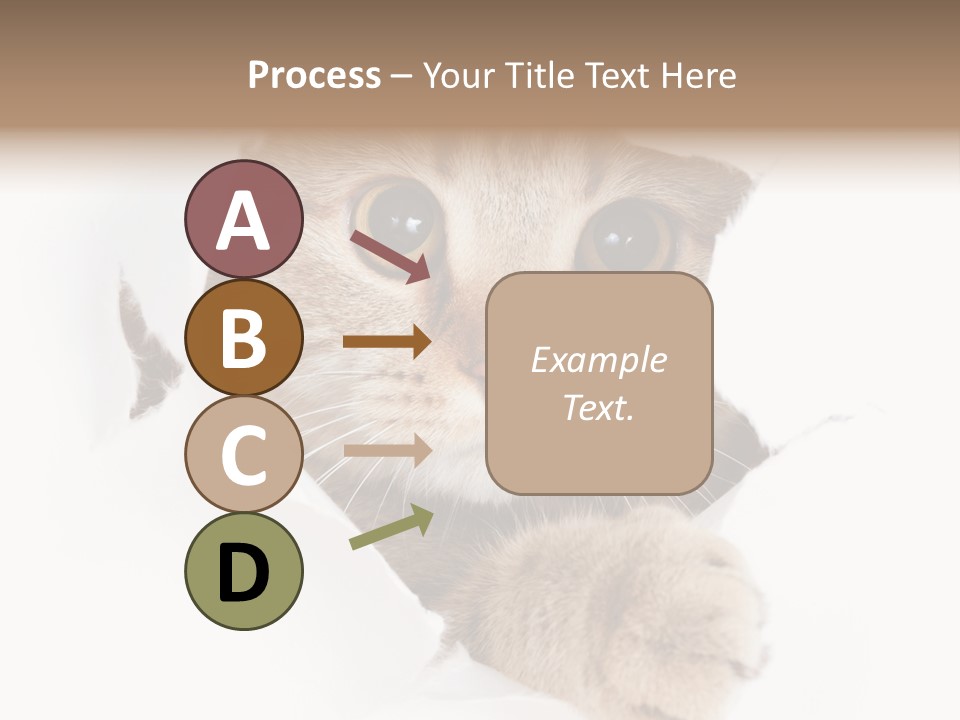 Process – Your Title Text Here

A

B

C

D

Example Text.